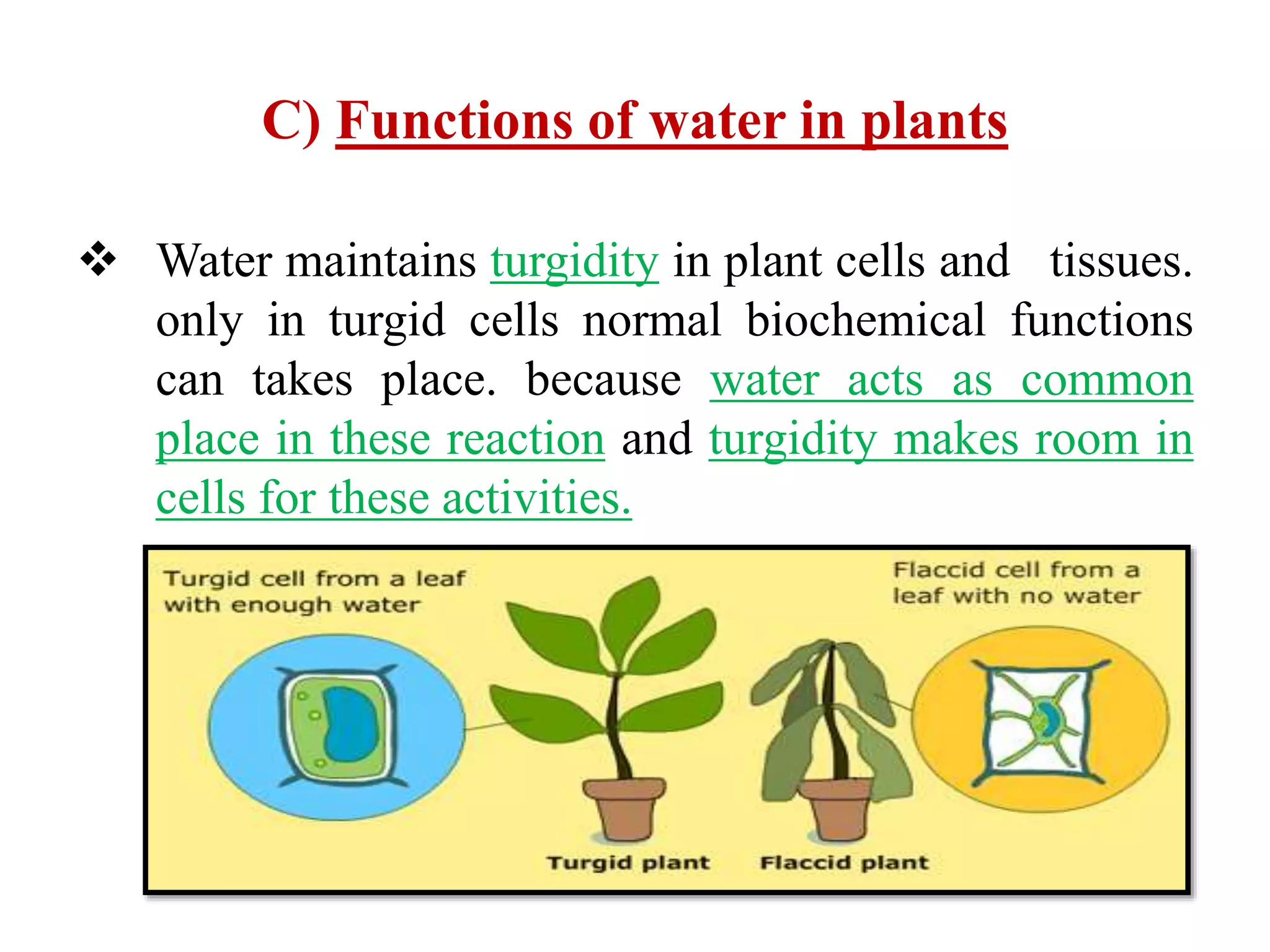 C) Functions of water in plants

❖ Water maintains turgidity in plant cells and tissues. only in turgid cells normal biochemical functions can takes place. because water acts as common place in these reaction and turgidity makes room in cells for these activities.

Turgid cell from a leaf with enough water

Flaccid cell from a leaf with no water

Turgid plant

Flaccid plant